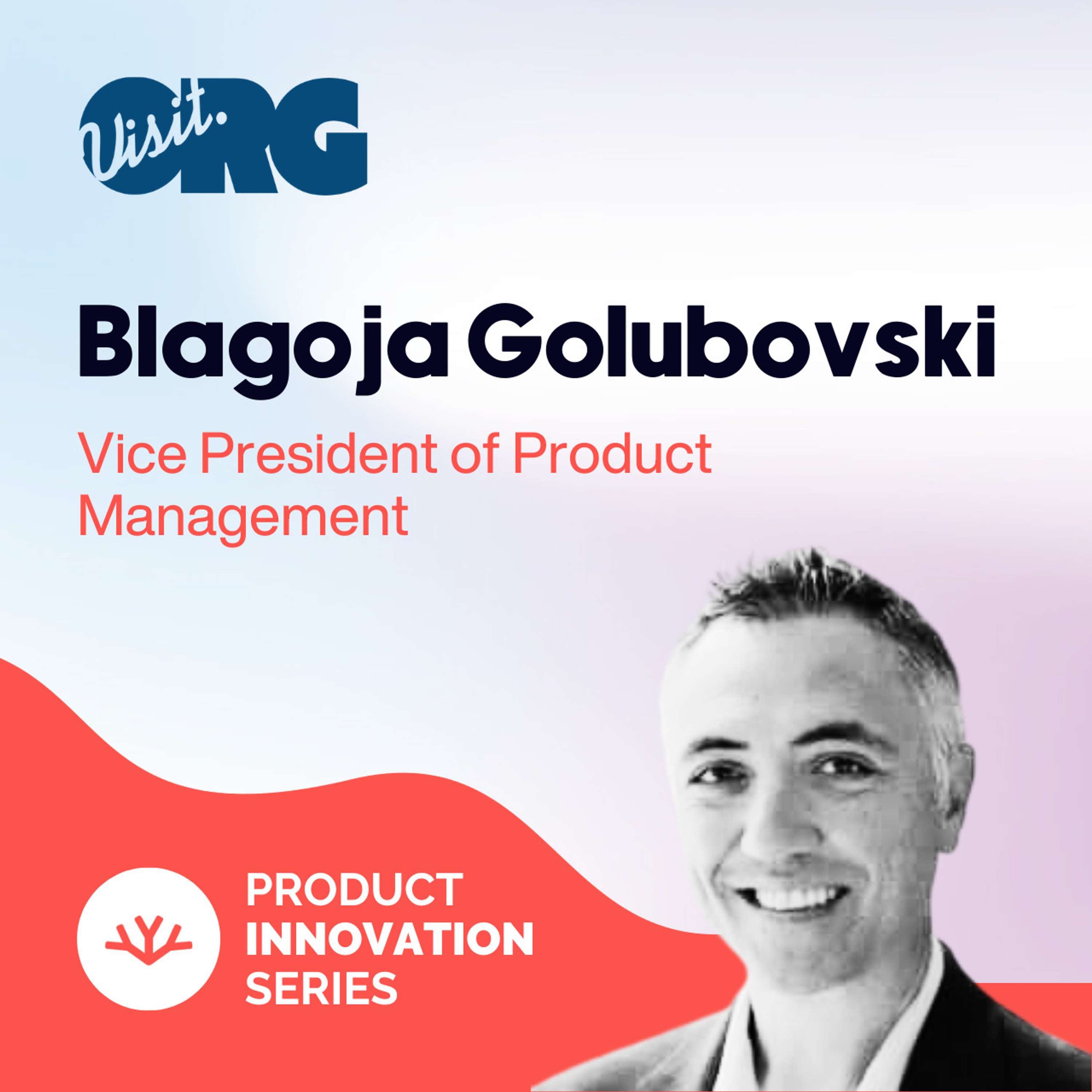 Visit.ORG

Blagoja Golubovski

Vice President of Product Management

PRODUCT INNOVATION SERIES